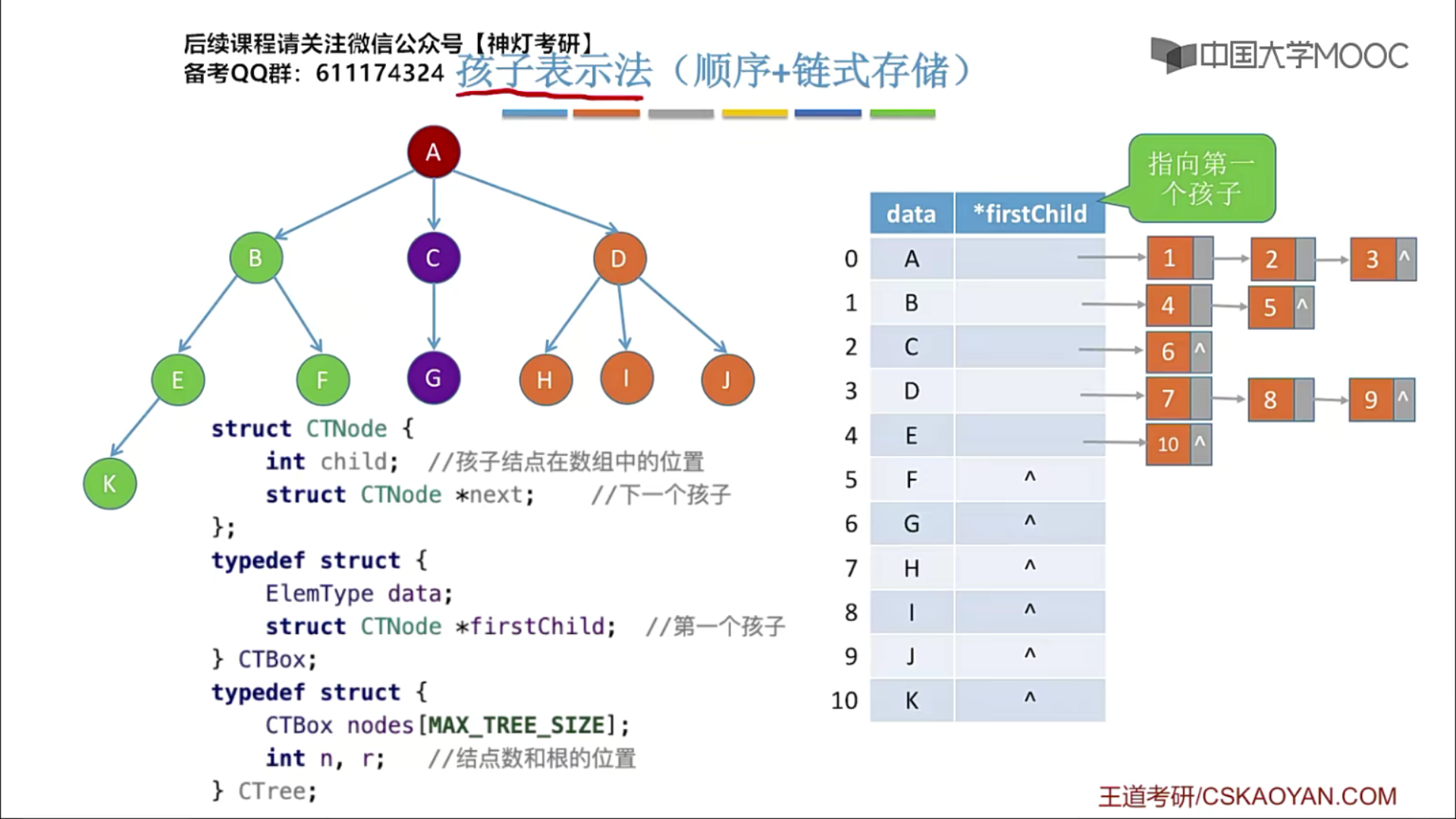 后续课程请关注微信公众号【神灯考研】
备考QQ群：611174324

孩子表示法（顺序+链式存储）

中国大学MOOC

A
B C D
E F G H I J
K

struct CTNode {
    int child;  //孩子结点在数组中的位置
    struct CTNode *next;    //下一个孩子
};
typedef struct {
    ElemType data;
    struct CTNode *firstChild;  //第一个孩子
} CTBox;
typedef struct {
    CTBox nodes[MAX_TREE_SIZE];
    int n, r;   //结点数和根的位置
} CTree;

指向第一个孩子

| | data | *firstChild |
|---|---|---|
| 0 | A | |
| 1 | B | |
| 2 | C | |
| 3 | D | |
| 4 | E | |
| 5 | F | ^ |
| 6 | G | ^ |
| 7 | H | ^ |
| 8 | I | ^ |
| 9 | J | ^ |
| 10 | K | ^ |

1 2 3 ^
4 5 ^
6 ^
7 8 9 ^
10 ^

王道考研/CSKAOYAN.COM